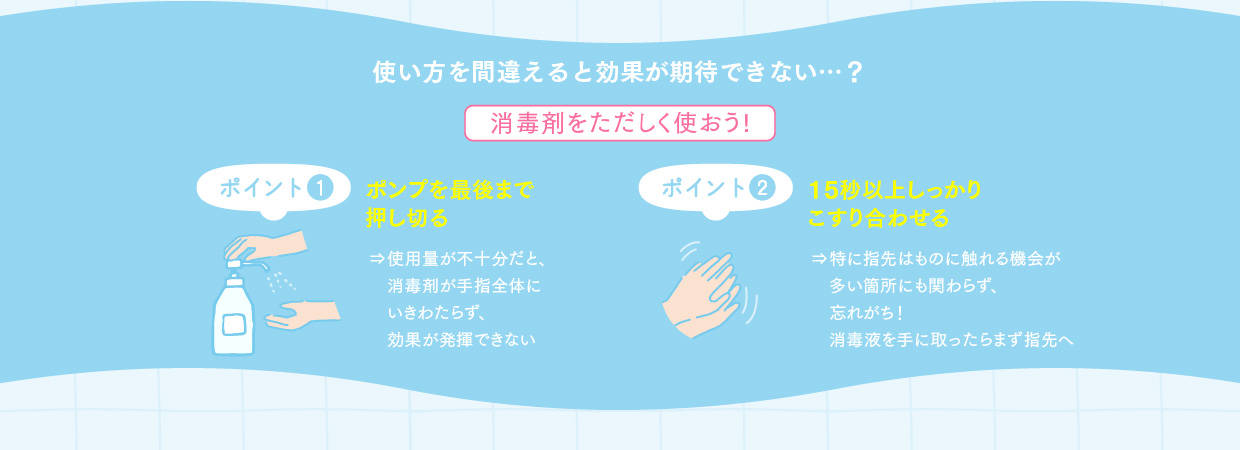 使い方を間違えると効果が期待できない…？

消毒剤をただしく使おう!

ポイント1

ポンプを最後まで押し切る

⇒使用量が不十分だと、消毒剤が手指全体にいきわたらず、効果が発揮できない

ポイント2

15秒以上しっかりこすり合わせる

⇒特に指先はものに触れる機会が多い箇所にも関わらず、忘れがち！消毒液を手に取ったらまず指先へ